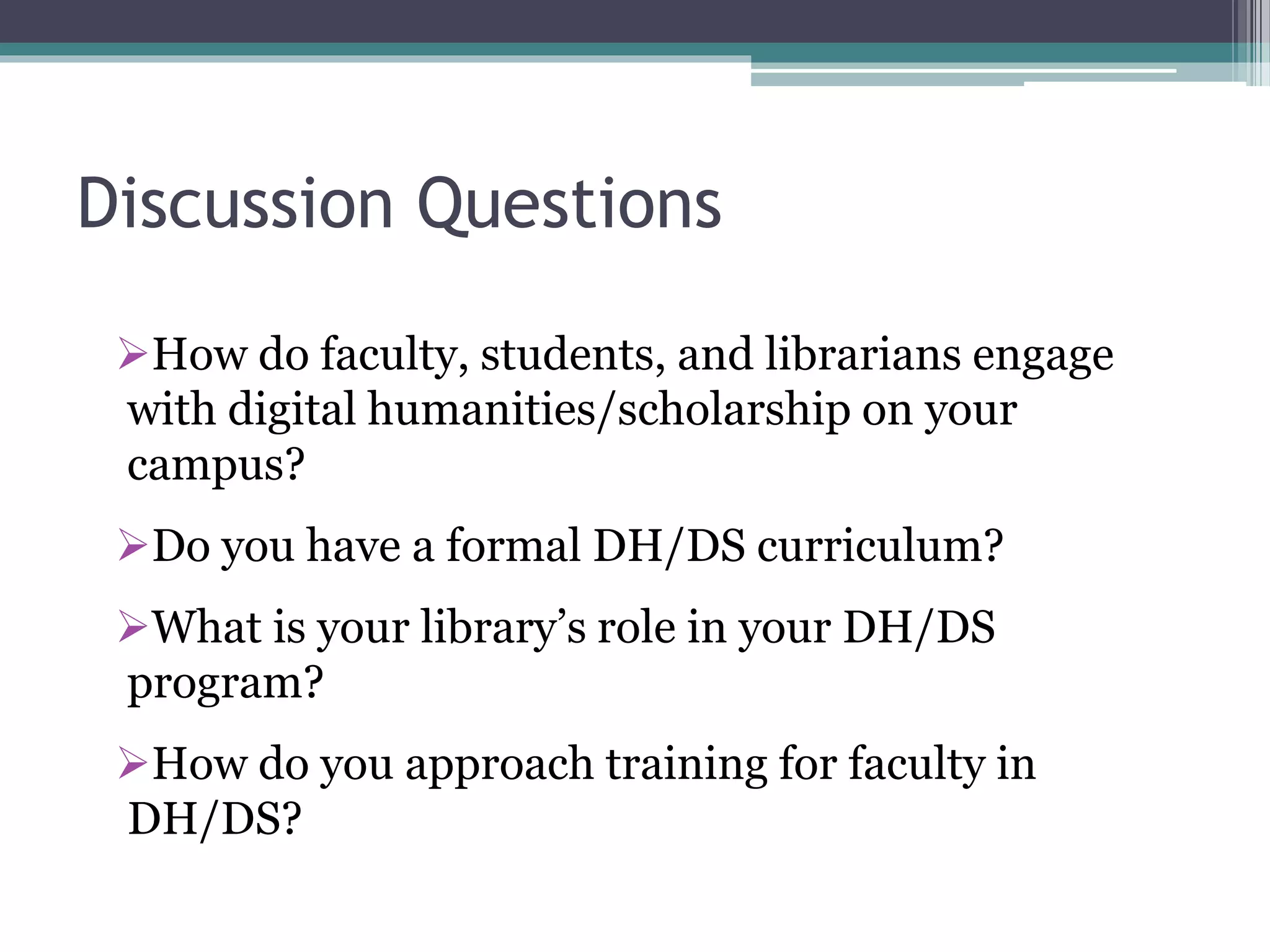 Discussion Questions

➢How do faculty, students, and librarians engage with digital humanities/scholarship on your campus?

➢Do you have a formal DH/DS curriculum?

➢What is your library’s role in your DH/DS program?

➢How do you approach training for faculty in DH/DS?